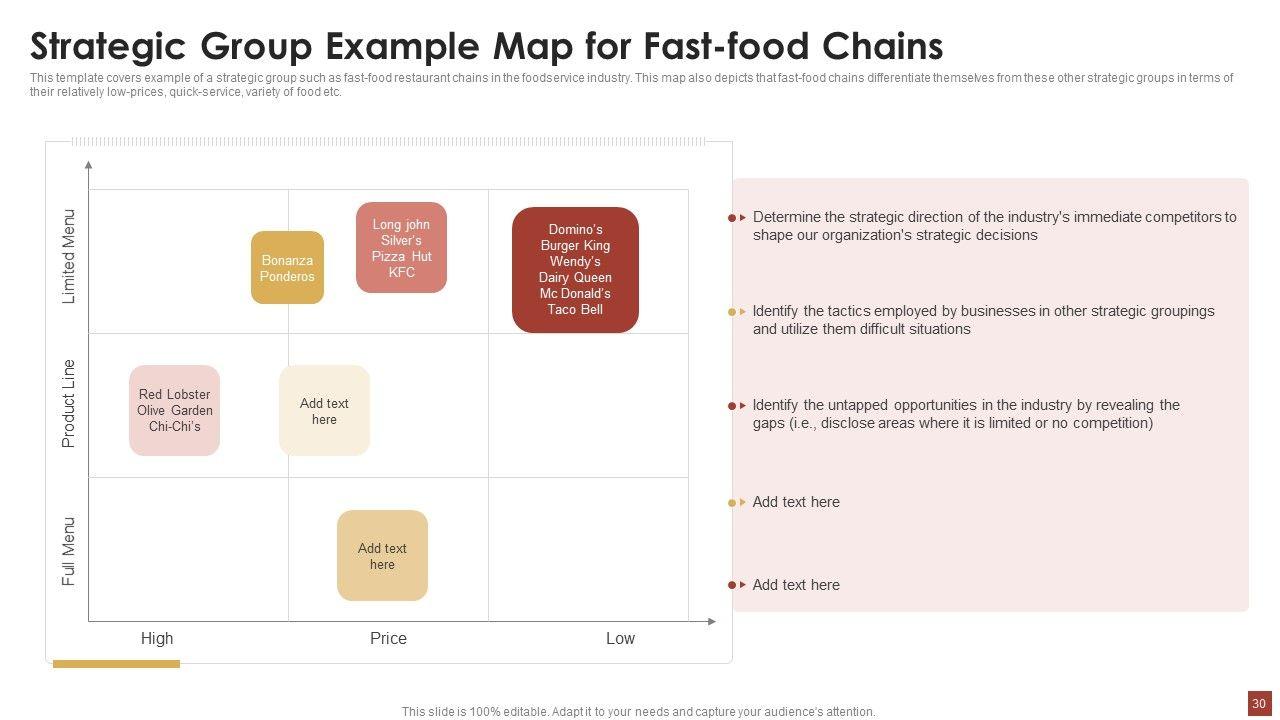 Strategic Group Example Map for Fast-food Chains

This template covers example of a strategic group such as fast-food restaurant chains in the foodservice industry. This map also depicts that fast-food chains differentiate themselves from these other strategic groups in terms of their relatively low-prices, quick-service, variety of food etc.

Limited Menu

Product Line

Full Menu

Bonanza
Ponderos

Long john
Silver's
Pizza Hut
KFC

Domino's
Burger King
Wendy's
Dairy Queen
Mc Donald's
Taco Bell

Red Lobster
Olive Garden
Chi-Chi's

Add text here

Add text here

High

Price

Low

Determine the strategic direction of the industry's immediate competitors to shape our organization's strategic decisions

Identify the tactics employed by businesses in other strategic groupings and utilize them difficult situations

Identify the untapped opportunities in the industry by revealing the gaps (i.e., disclose areas where it is limited or no competition)

Add text here

Add text here

This slide is 100% editable. Adapt it to your needs and capture your audience's attention.

30